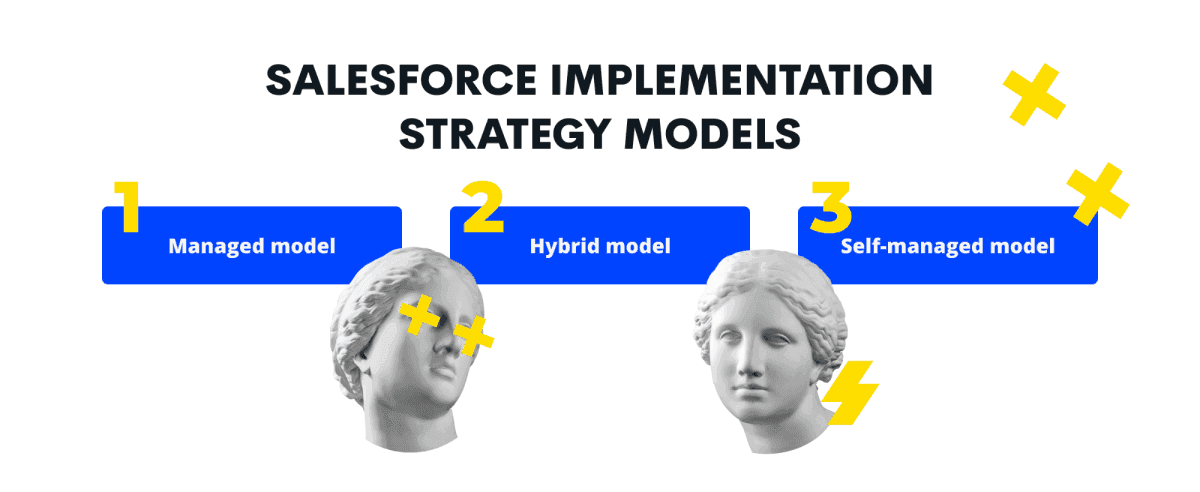 SALESFORCE IMPLEMENTATION STRATEGY MODELS

1
Managed model

2
Hybrid model

3
Self-managed model